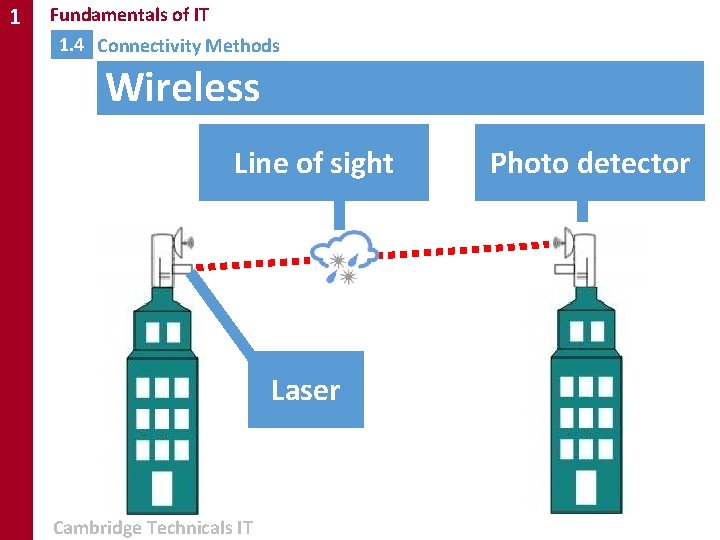 1
Fundamentals of IT
1.4 Connectivity Methods
Wireless
Line of sight
Photo detector
Laser
Cambridge Technicals IT